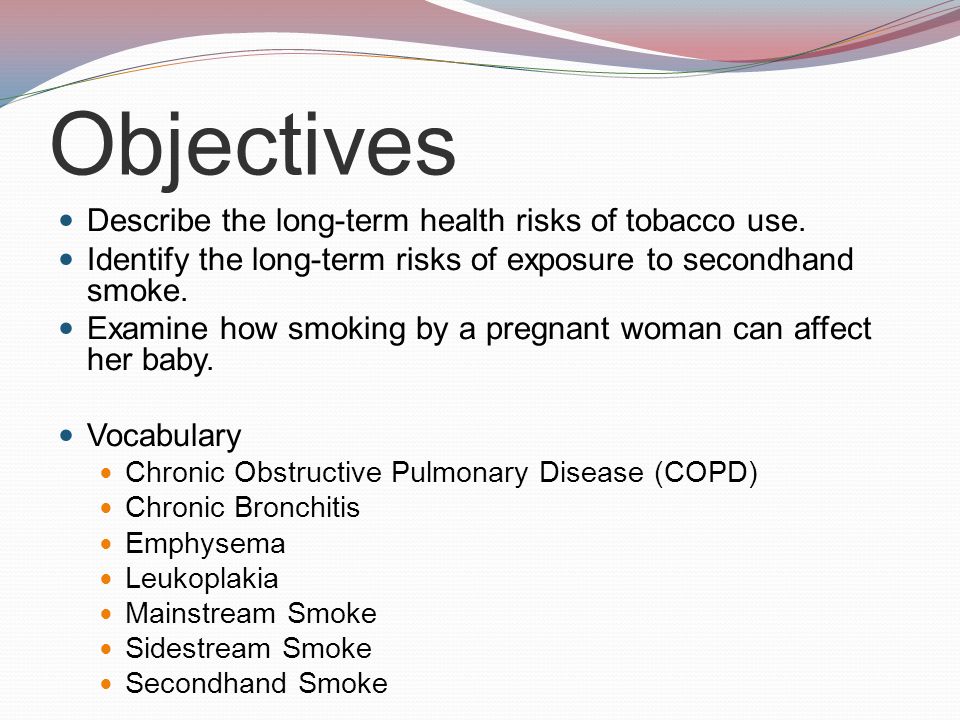 Objectives

- Describe the long-term health risks of tobacco use.
- Identify the long-term risks of exposure to secondhand smoke.
- Examine how smoking by a pregnant woman can affect her baby.

- Vocabulary
  - Chronic Obstructive Pulmonary Disease (COPD)
  - Chronic Bronchitis
  - Emphysema
  - Leukoplakia
  - Mainstream Smoke
  - Sidestream Smoke
  - Secondhand Smoke